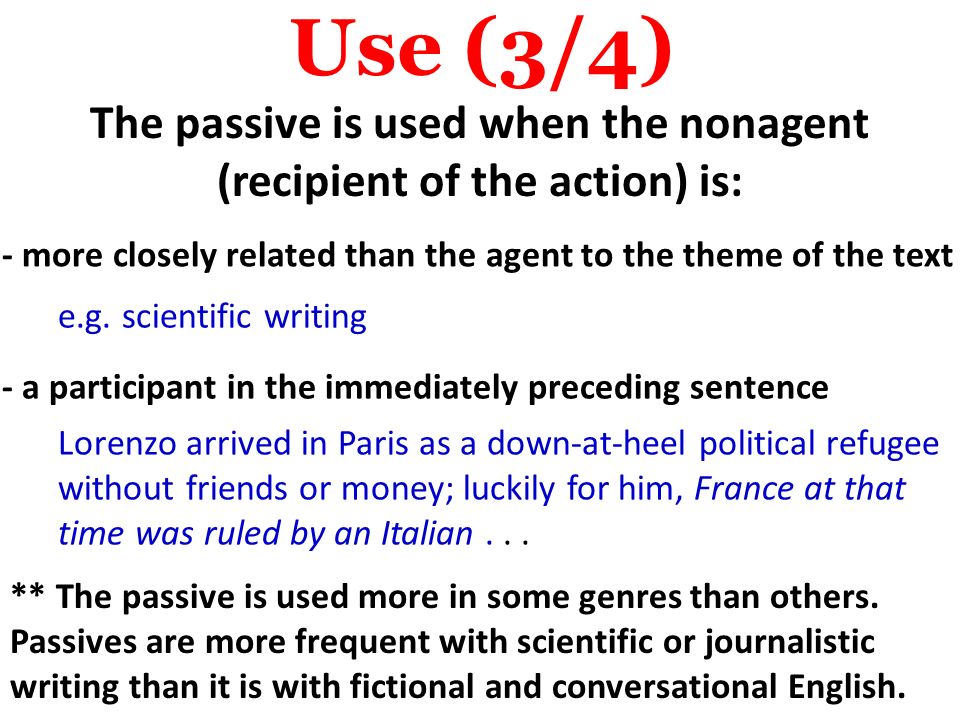 Use (3/4)

The passive is used when the nonagent (recipient of the action) is:

- more closely related than the agent to the theme of the text

e.g. scientific writing

- a participant in the immediately preceding sentence

Lorenzo arrived in Paris as a down-at-heel political refugee without friends or money; luckily for him, France at that time was ruled by an Italian . . .

** The passive is used more in some genres than others. Passives are more frequent with scientific or journalistic writing than it is with fictional and conversational English.